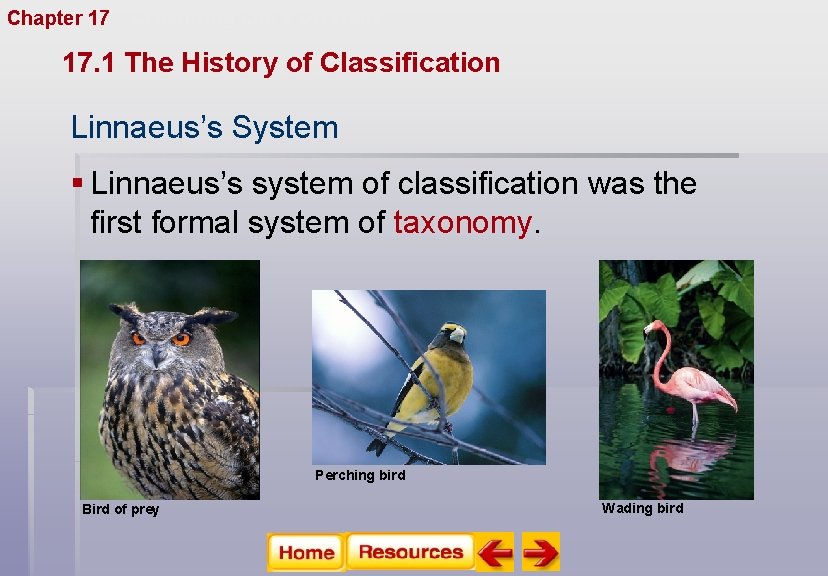 Chapter 17

17.1 The History of Classification

Linnaeus's System

▪ Linnaeus's system of classification was the first formal system of taxonomy.

Bird of prey

Perching bird

Wading bird

Home Resources